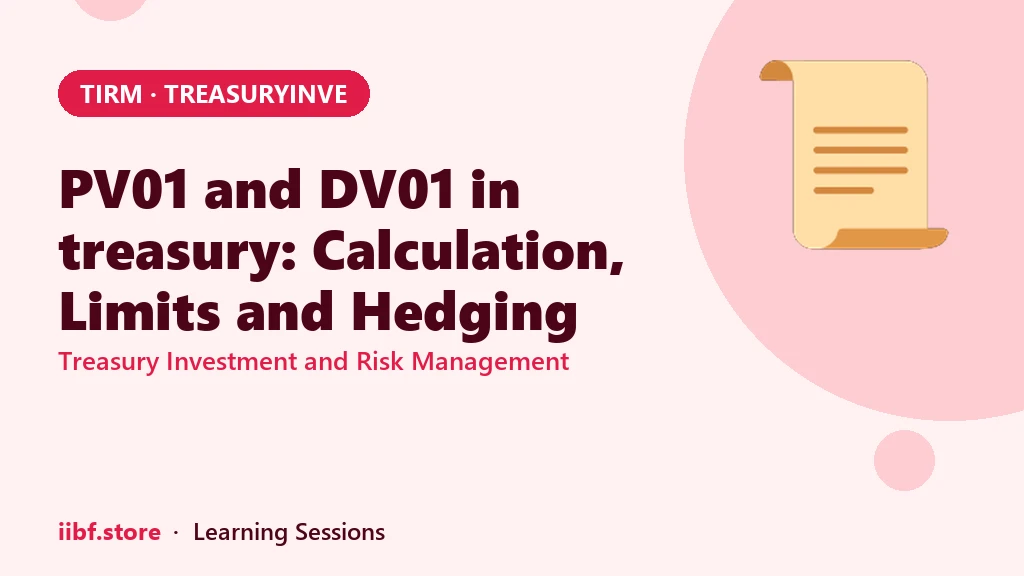 TIRM · TREASURYINVE

PV01 and DV01 in treasury: Calculation, Limits and Hedging

Treasury Investment and Risk Management

iibf.store · Learning Sessions